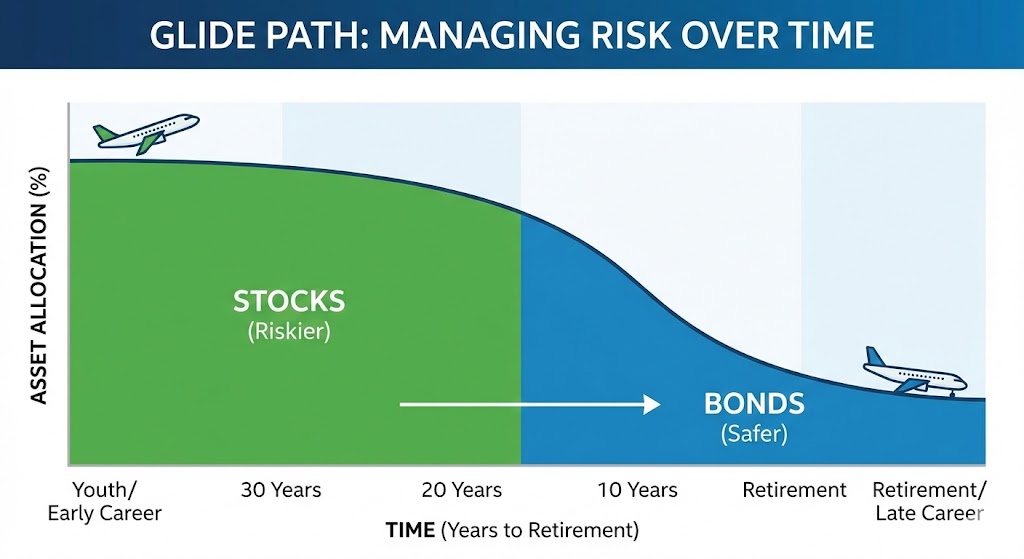 GLIDE PATH: MANAGING RISK OVER TIME

ASSET ALLOCATION (%)

STOCKS
(Riskier)

BONDS
(Safer)

Youth/
Early Career

30 Years

20 Years

10 Years

Retirement

Retirement/
Late Career

TIME (Years to Retirement)